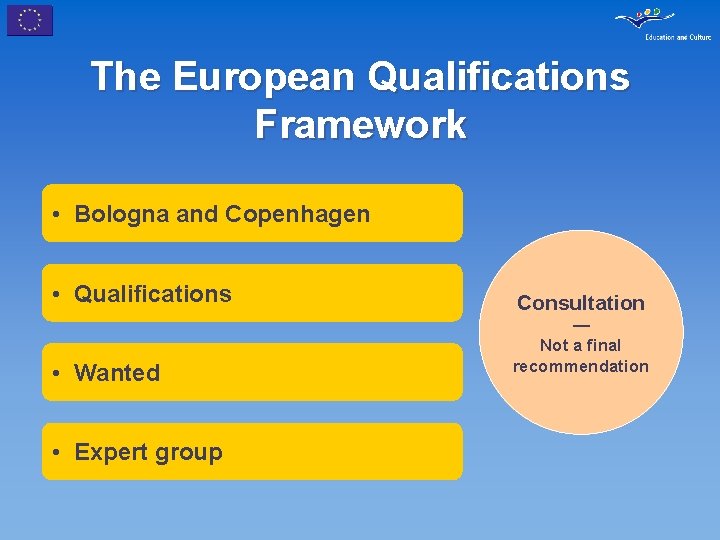 Education and Culture

The European Qualifications Framework

• Bologna and Copenhagen

• Qualifications

• Wanted

• Expert group

Consultation
—
Not a final recommendation